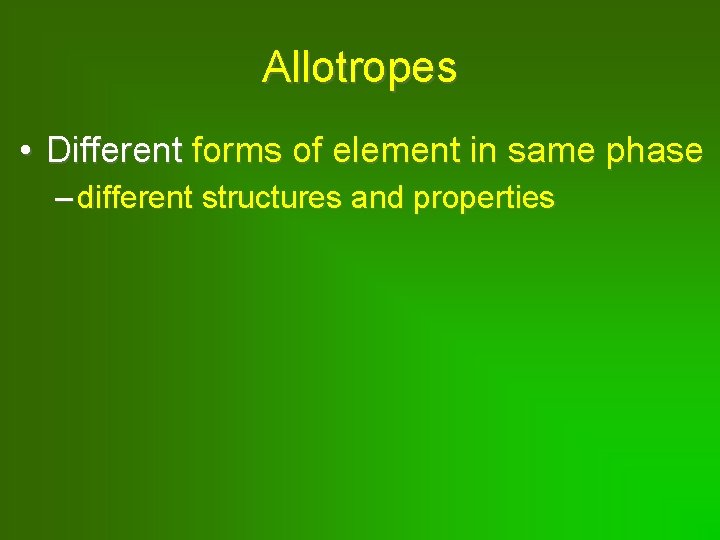 Allotropes

• Different forms of element in same phase
– different structures and properties